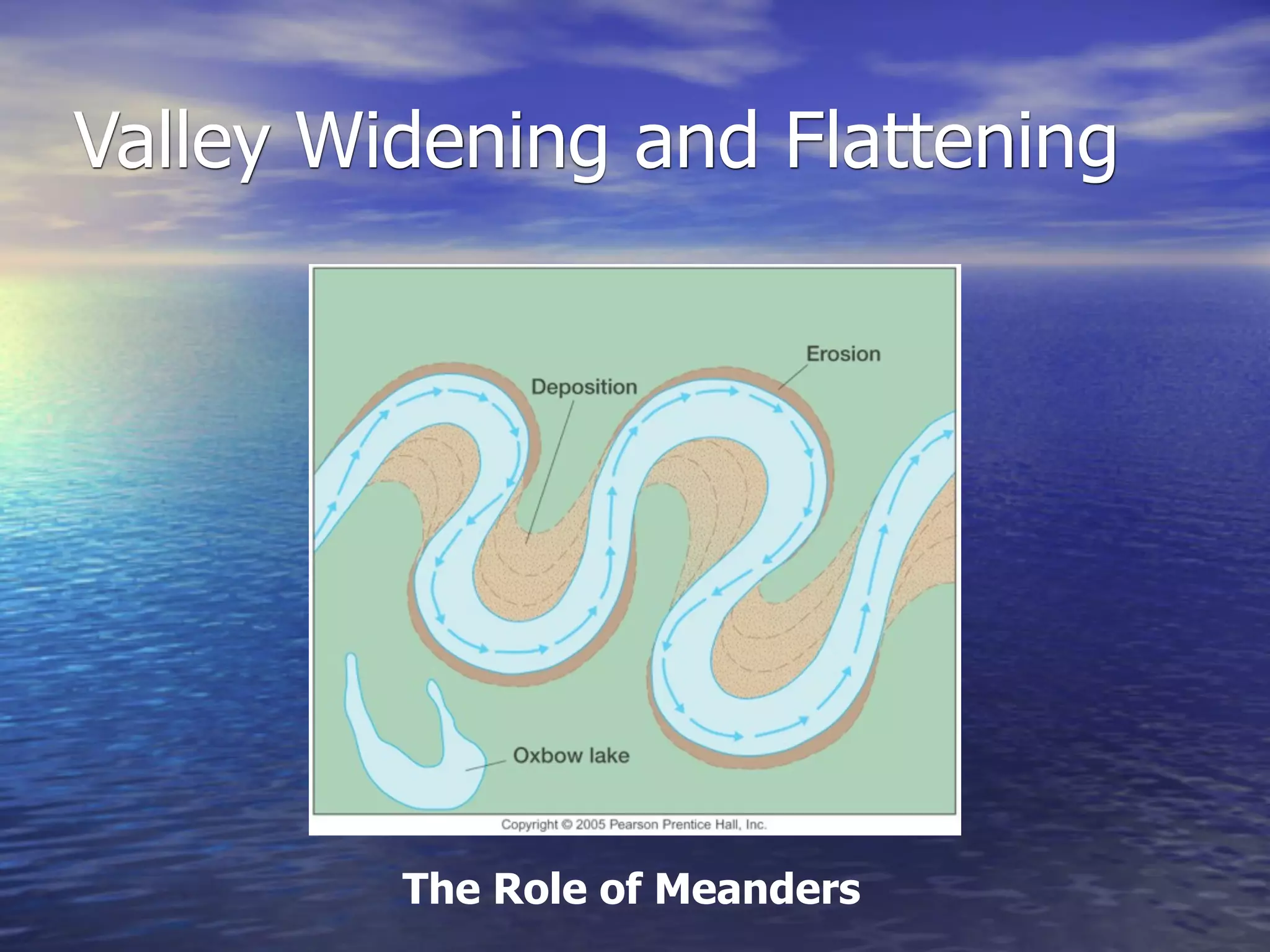 Valley Widening and Flattening

Erosion

Deposition

Oxbow lake

Copyright © 2005 Pearson Prentice Hall, Inc.

The Role of Meanders